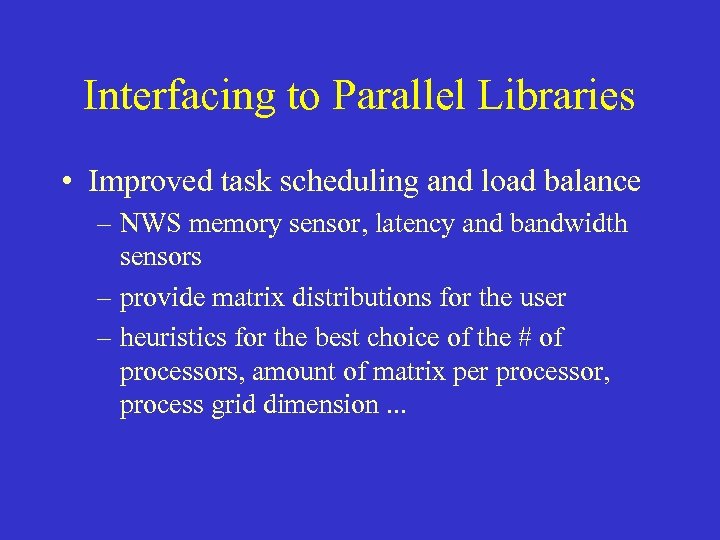 Interfacing to Parallel Libraries

• Improved task scheduling and load balance
– NWS memory sensor, latency and bandwidth sensors
– provide matrix distributions for the user
– heuristics for the best choice of the # of processors, amount of matrix per processor, process grid dimension ...